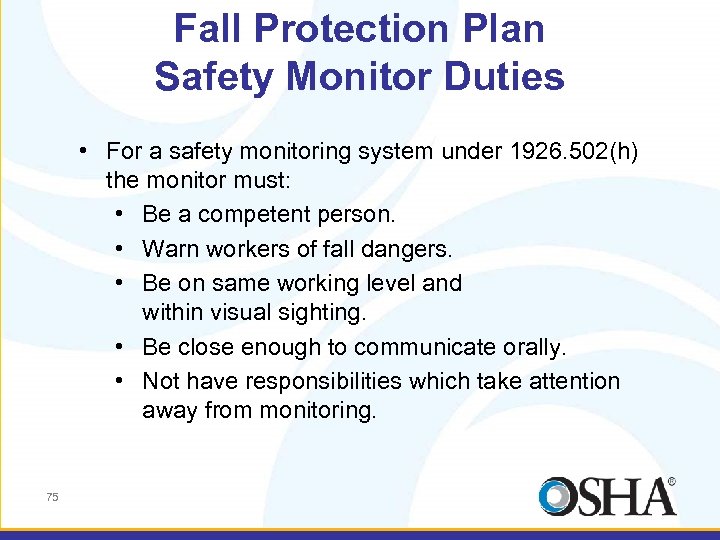 Fall Protection Plan
Safety Monitor Duties

• For a safety monitoring system under 1926.502(h) the monitor must:
• Be a competent person.
• Warn workers of fall dangers.
• Be on same working level and within visual sighting.
• Be close enough to communicate orally.
• Not have responsibilities which take attention away from monitoring.

75

OSHA®